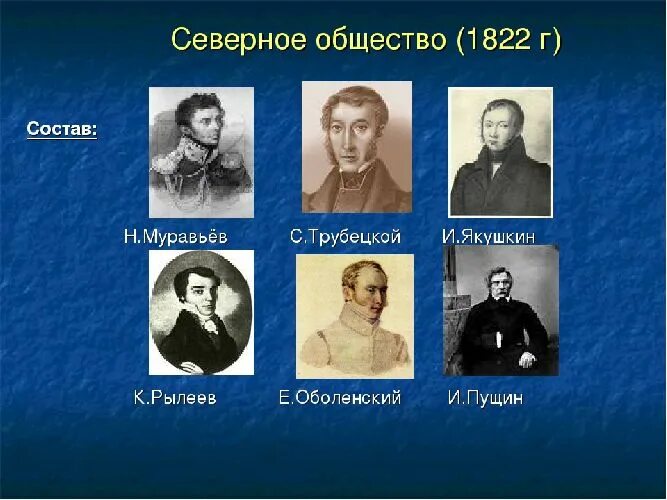 Северное общество (1822 г)

Состав:

Н.Муравьёв С.Трубецкой И.Якушкин

К.Рылеев Е.Оболенский И.Пущин